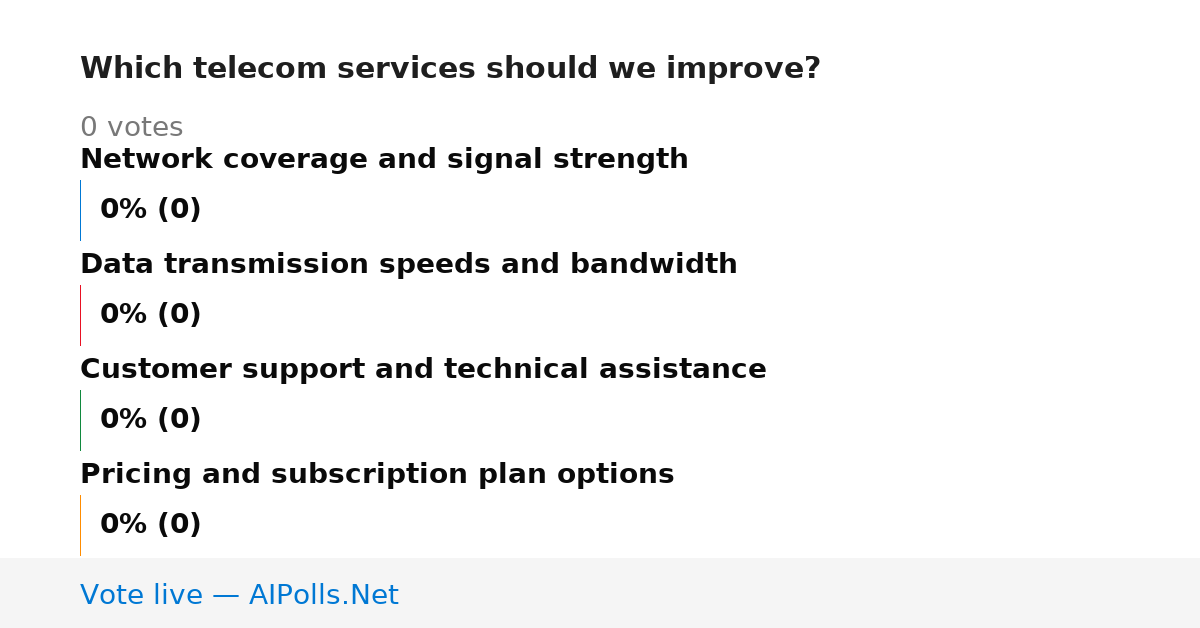 Which telecom services should we improve?

0 votes

Network coverage and signal strength

0% (0)

Data transmission speeds and bandwidth

0% (0)

Customer support and technical assistance

0% (0)

Pricing and subscription plan options

0% (0)

Vote live — AIPolls.Net